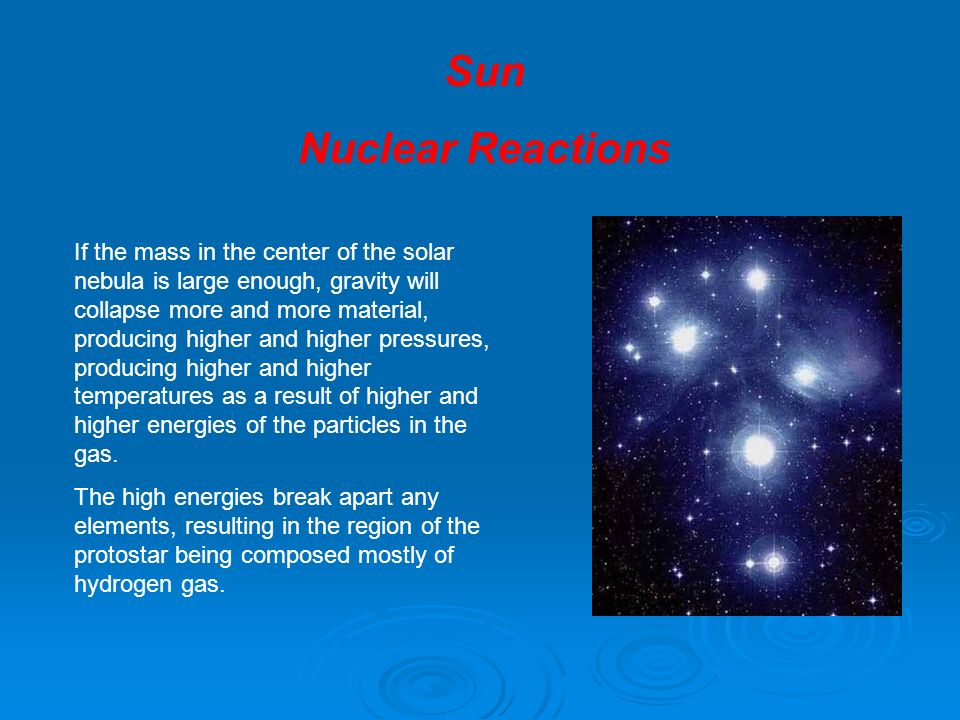 Sun

Nuclear Reactions

If the mass in the center of the solar nebula is large enough, gravity will collapse more and more material, producing higher and higher pressures, producing higher and higher temperatures as a result of higher and higher energies of the particles in the gas.

The high energies break apart any elements, resulting in the region of the protostar being composed mostly of hydrogen gas.